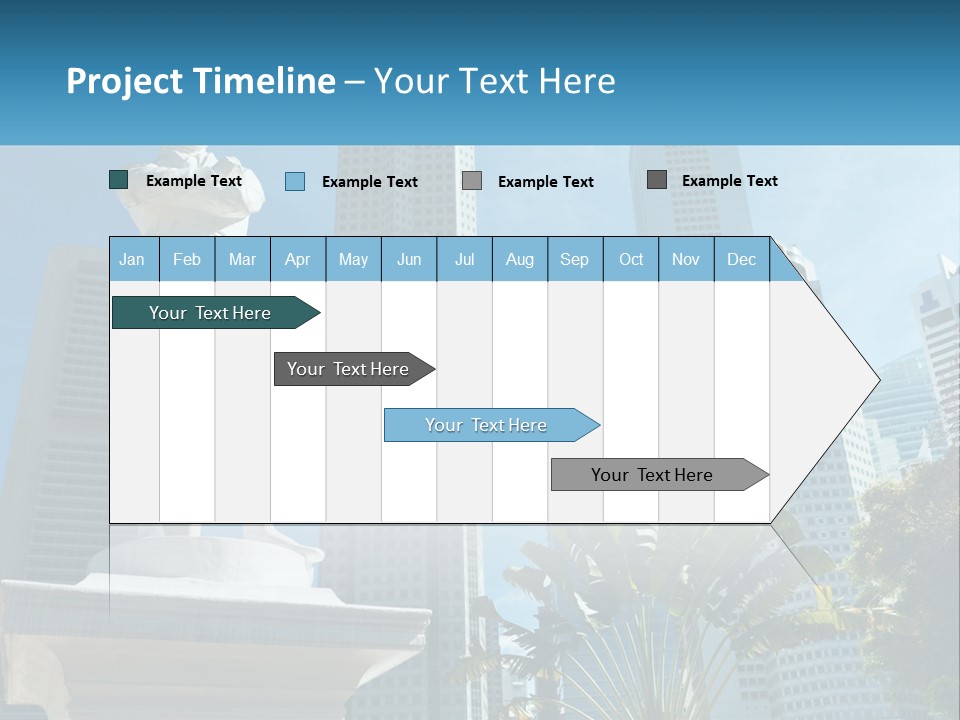 Project Timeline – Your Text Here

Example Text
Example Text
Example Text
Example Text

| Jan | Feb | Mar | Apr | May | Jun | Jul | Aug | Sep | Oct | Nov | Dec |
|---|---|---|---|---|---|---|---|---|---|---|---|

Your Text Here

Your Text Here

Your Text Here

Your Text Here